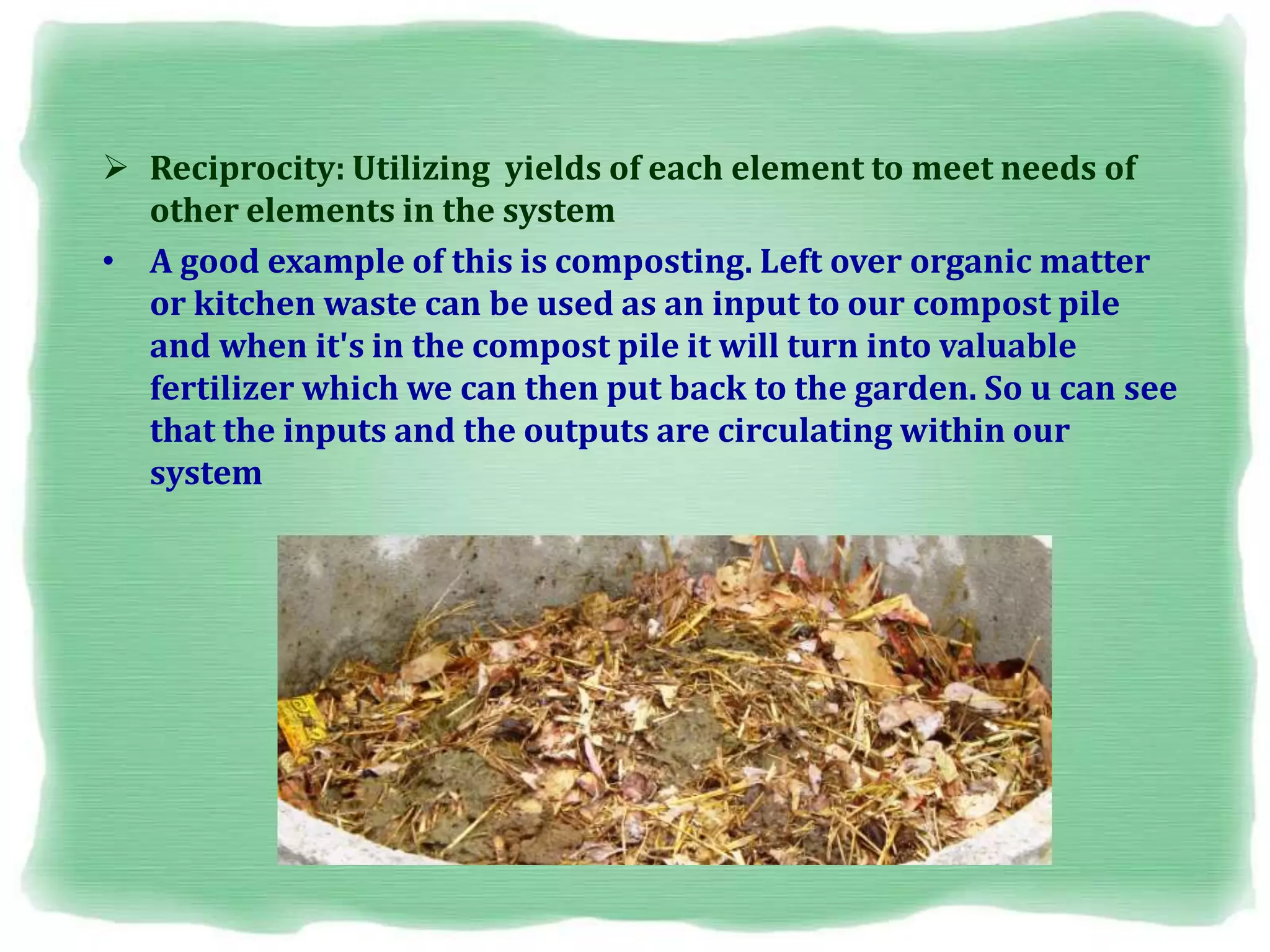 ➢ Reciprocity: Utilizing yields of each element to meet needs of other elements in the system

• A good example of this is composting. Left over organic matter or kitchen waste can be used as an input to our compost pile and when it's in the compost pile it will turn into valuable fertilizer which we can then put back to the garden. So u can see that the inputs and the outputs are circulating within our system